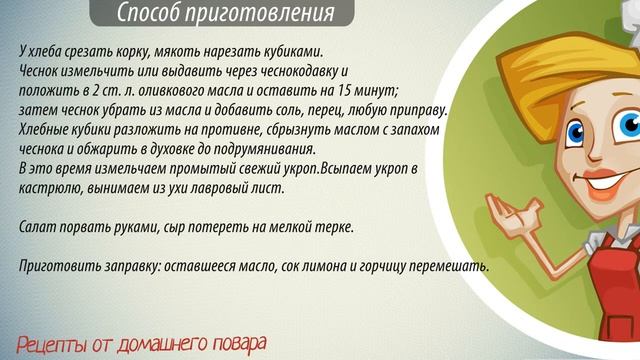 Способ приготовления

У хлеба срезать корку, мякоть нарезать кубиками.
Чеснок измельчить или выдавить через чеснокодавку и положить в 2 ст. л. оливкового масла и оставить на 15 минут; затем чеснок убрать из масла и добавить соль, перец, любую приправу.
Хлебные кубики разложить на противне, сбрызнуть маслом с запахом чеснока и обжарить в духовке до подрумянивания.
В это время измельчаем промытый свежий укроп.Всыпаем укроп в кастрюлю, вынимаем из ухи лавровый лист.

Салат порвать руками, сыр потереть на мелкой терке.

Приготовить заправку: оставшееся масло, сок лимона и горчицу перемешать.

Рецепты от домашнего повара